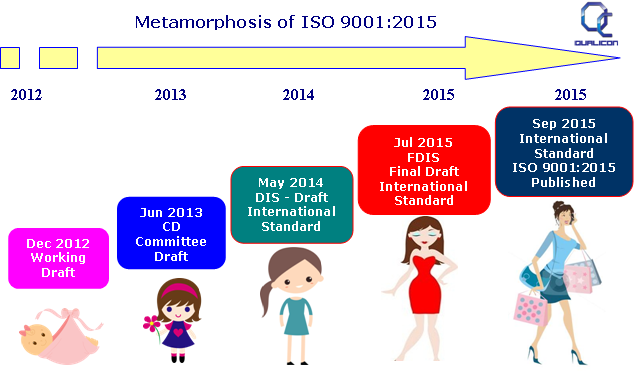 Metamorphosis of ISO 9001:2015

QUALICON

2012

2013

2014

2015

2015

Dec 2012
Working
Draft

Jun 2013
CD
Committee
Draft

May 2014
DIS - Draft
International
Standard

Jul 2015
FDIS
Final Draft
International
Standard

Sep 2015
International
Standard
ISO 9001:2015
Published